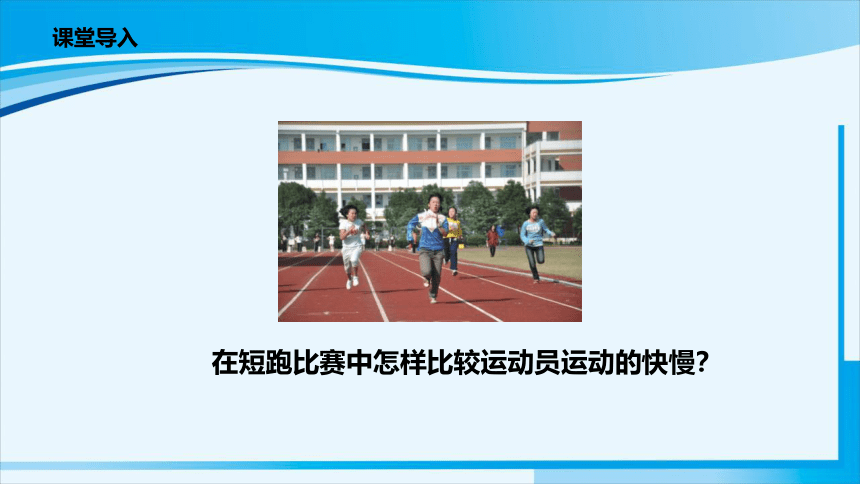 课堂导入

在短跑比赛中怎样比较运动员运动的快慢?